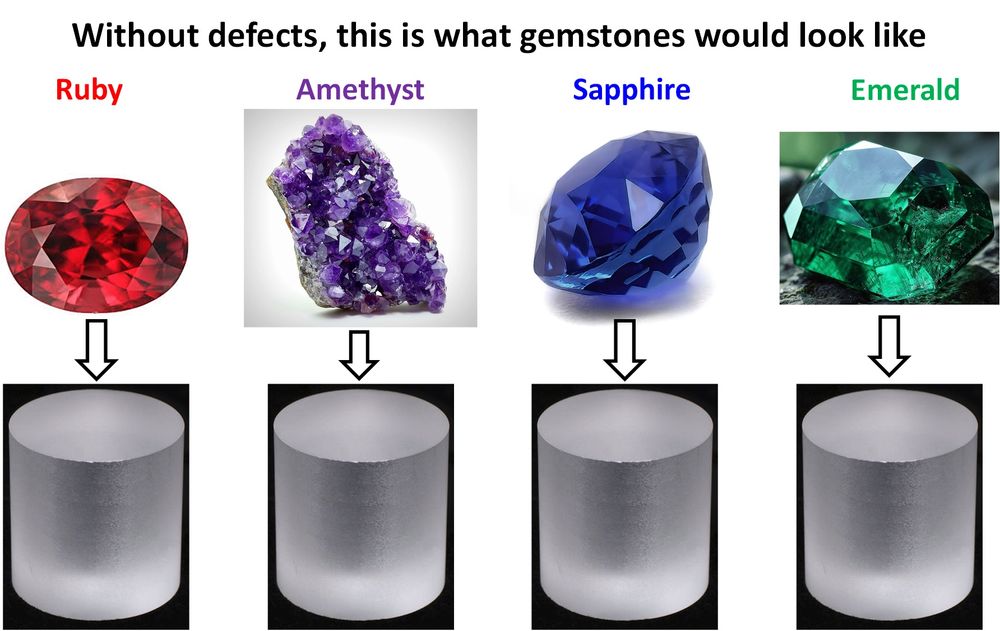 Without defects, this is what gemstones would look like

Ruby

Amethyst

Sapphire

Emerald